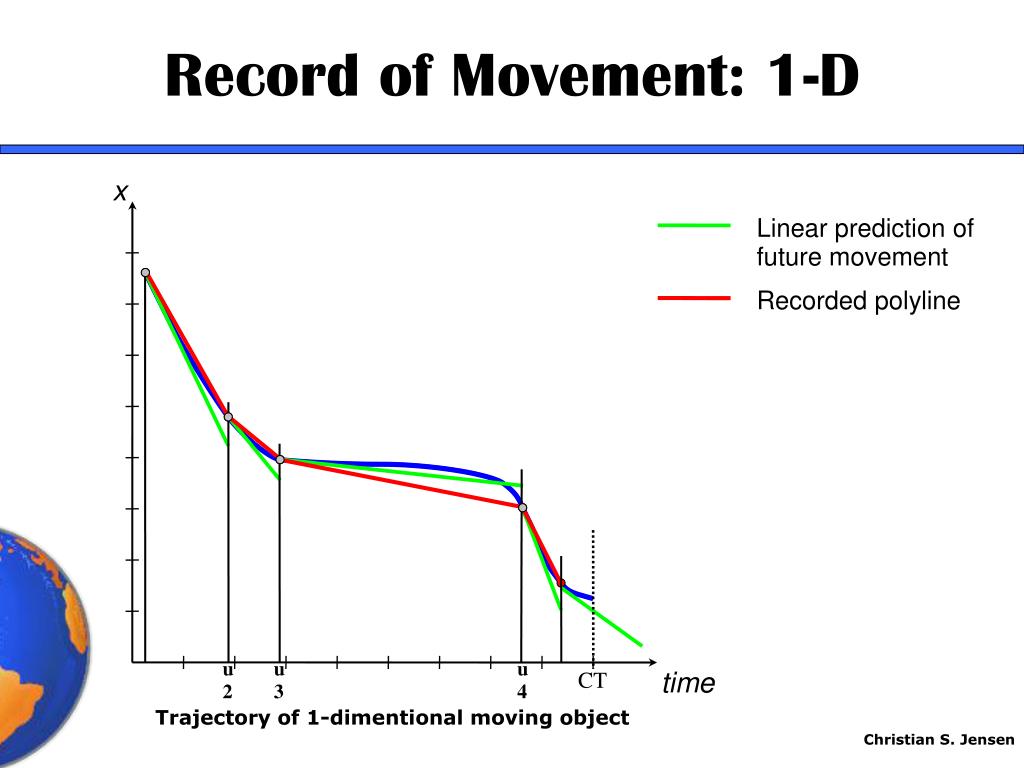 Record of Movement: 1-D

x

Linear prediction of future movement

Recorded polyline

u 2

u 3

u 4

CT

time

Trajectory of 1-dimentional moving object

Christian S. Jensen